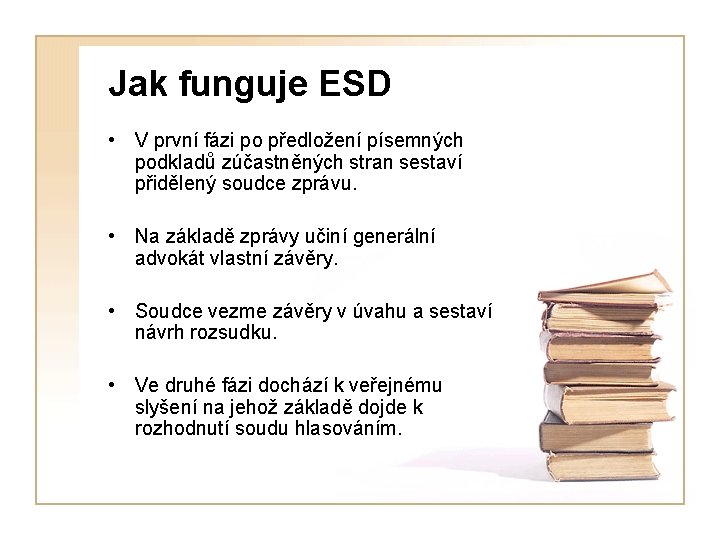 Jak funguje ESD

• V první fázi po předložení písemných podkladů zúčastněných stran sestaví přidělený soudce zprávu.

• Na základě zprávy učiní generální advokát vlastní závěry.

• Soudce vezme závěry v úvahu a sestaví návrh rozsudku.

• Ve druhé fázi dochází k veřejnému slyšení na jehož základě dojde k rozhodnutí soudu hlasováním.